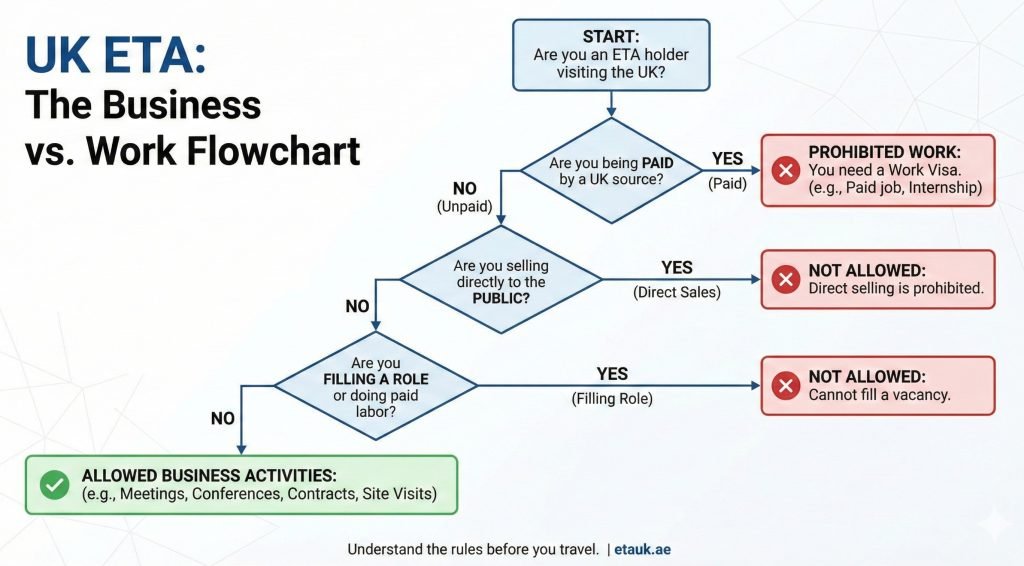 UK ETA:
The Business vs. Work Flowchart

START:
Are you an ETA holder visiting the UK?

Are you being PAID by a UK source?

YES
(Paid)

PROHIBITED WORK:
You need a Work Visa.
(e.g., Paid job, Internship)

NO
(Unpaid)

Are you selling directly to the PUBLIC?

YES
(Direct Sales)

NOT ALLOWED:
Direct selling is prohibited.

NO

Are you FILLING A ROLE or doing paid labor?

YES
(Filling Role)

NOT ALLOWED:
Cannot fill a vacancy.

NO

ALLOWED BUSINESS ACTIVITIES:
(e.g., Meetings, Conferences, Contracts, Site Visits)

Understand the rules before you travel. | etauk.ae